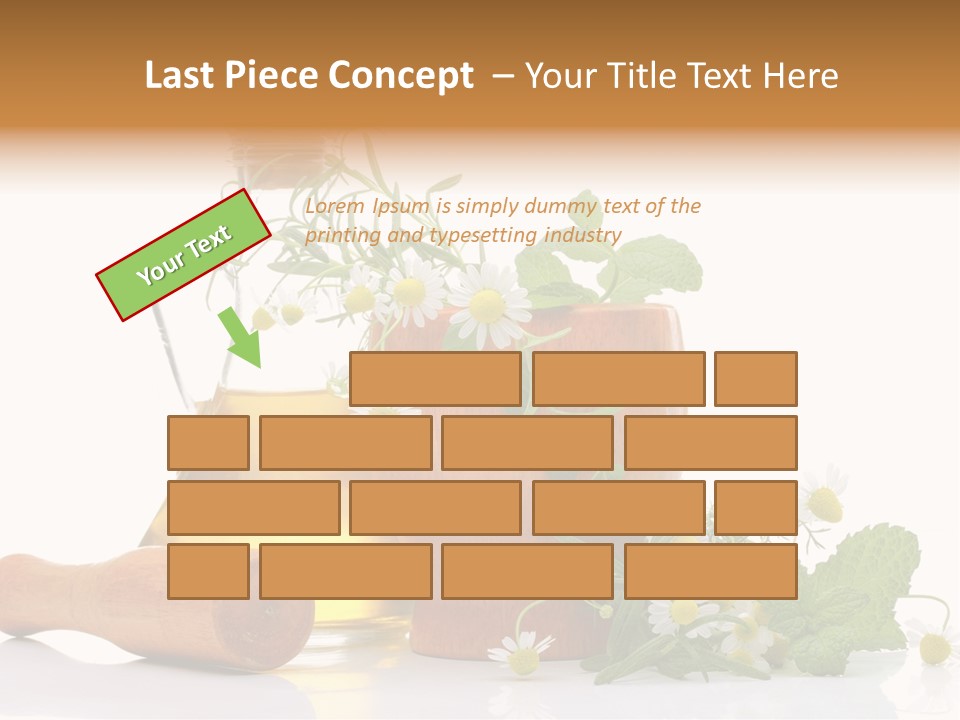 Last Piece Concept – Your Title Text Here

Your Text

Lorem Ipsum is simply dummy text of the printing and typesetting industry